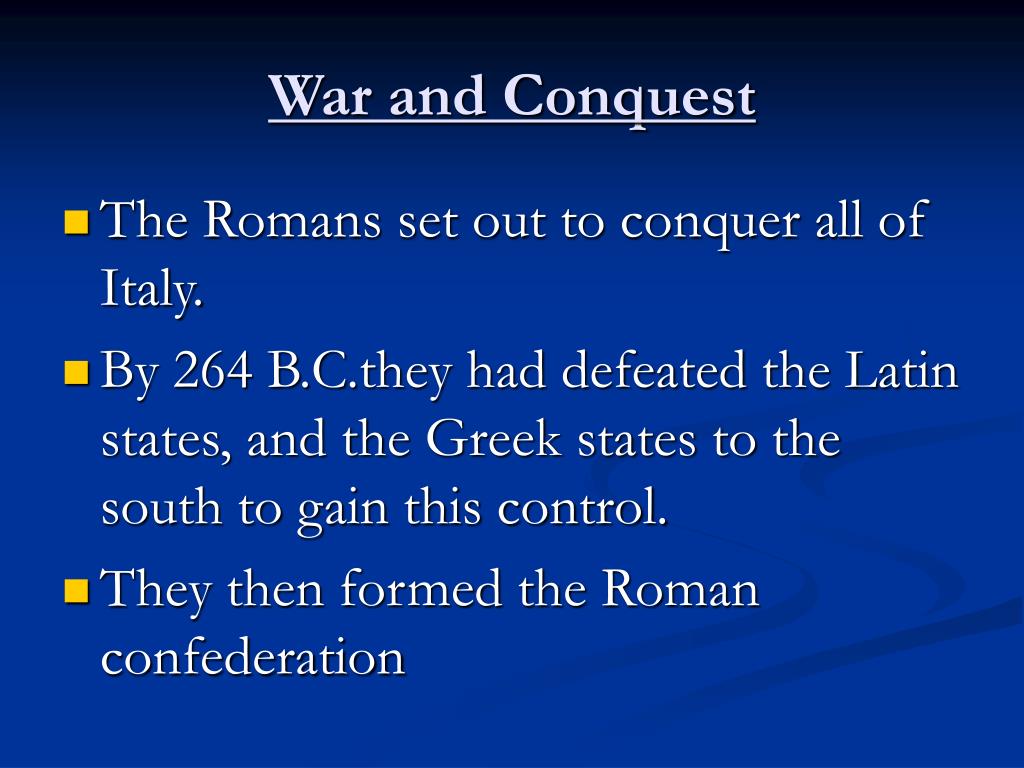 War and Conquest

The Romans set out to conquer all of Italy.

By 264 B.C.they had defeated the Latin states, and the Greek states to the south to gain this control.

They then formed the Roman confederation